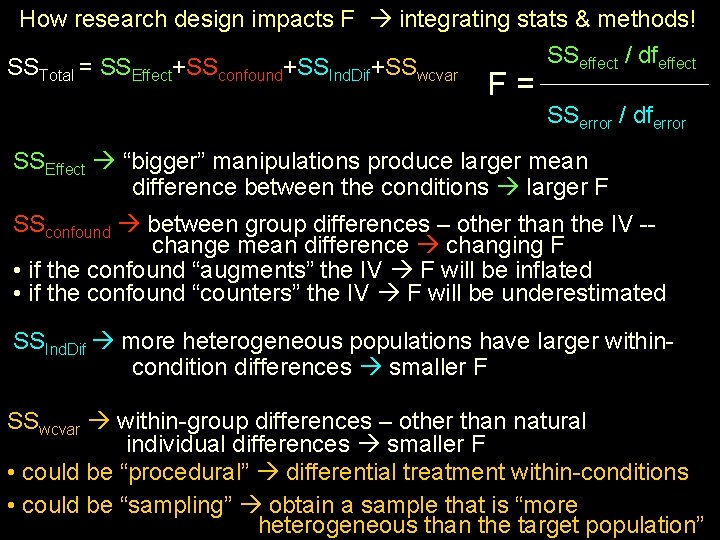 How research design impacts F → integrating stats & methods!

$SS_{Total} = SS_{Effect} + SS_{confound} + SS_{IndDif} + SS_{wcvar}$

$F = \frac{SS_{effect} / df_{effect}}{SS_{error} / df_{error}}$

$SS_{Effect}$ → "bigger" manipulations produce larger mean difference between the conditions → larger F

$SS_{confound}$ → between group differences – other than the IV -- change mean difference → changing F
• if the confound "augments" the IV → F will be inflated
• if the confound "counters" the IV → F will be underestimated

$SS_{IndDif}$ → more heterogeneous populations have larger within-condition differences → smaller F

$SS_{wcvar}$ → within-group differences – other than natural individual differences → smaller F
• could be "procedural" → differential treatment within-conditions
• could be "sampling" → obtain a sample that is "more heterogeneous than the target population"